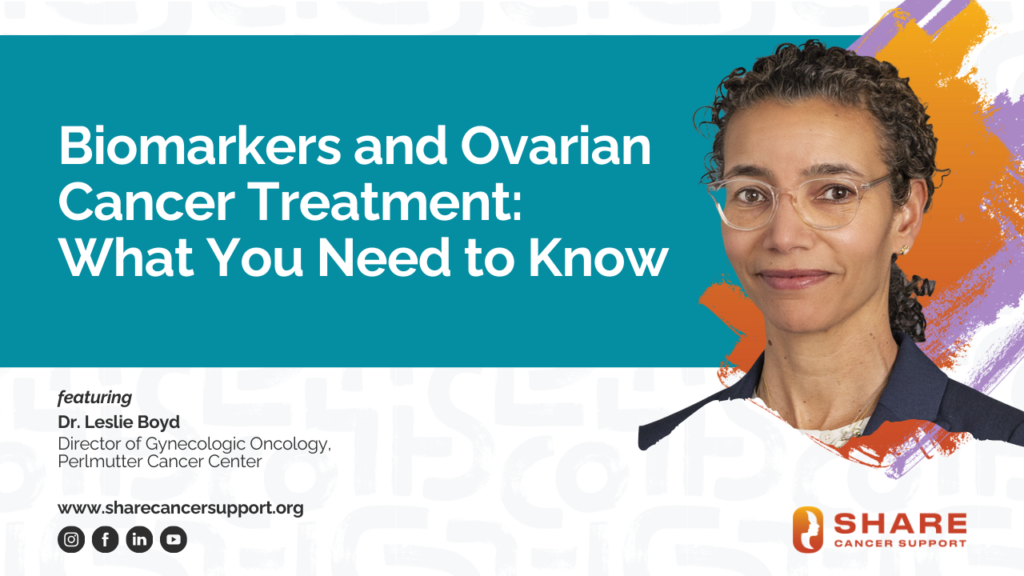 Biomarkers and Ovarian Cancer Treatment: What You Need to Know

featuring

Dr. Leslie Boyd

Director of Gynecologic Oncology, Perlmutter Cancer Center

www.sharecancersupport.org

SHARE
CANCER SUPPORT